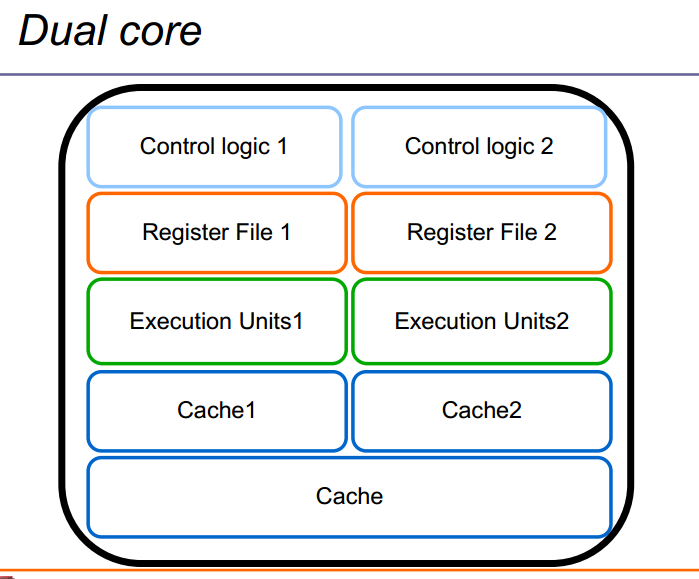 Dual core

Control logic 1

Control logic 2

Register File 1

Register File 2

Execution Units1

Execution Units2

Cache1

Cache2

Cache